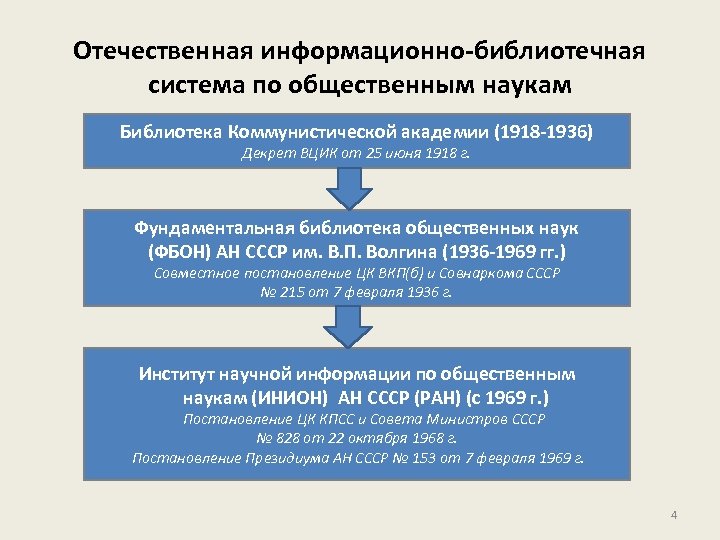 Отечественная информационно-библиотечная система по общественным наукам

Библиотека Коммунистической академии (1918-1936)
Декрет ВЦИК от 25 июня 1918 г.

Фундаментальная библиотека общественных наук (ФБОН) АН СССР им. В.П. Волгина (1936-1969 гг.)
Совместное постановление ЦК ВКП(б) и Совнаркома СССР № 215 от 7 февраля 1936 г.

Институт научной информации по общественным наукам (ИНИОН) АН СССР (РАН) (с 1969 г.)
Постановление ЦК КПСС и Совета Министров СССР № 828 от 22 октября 1968 г.
Постановление Президиума АН СССР № 153 от 7 февраля 1969 г.

4